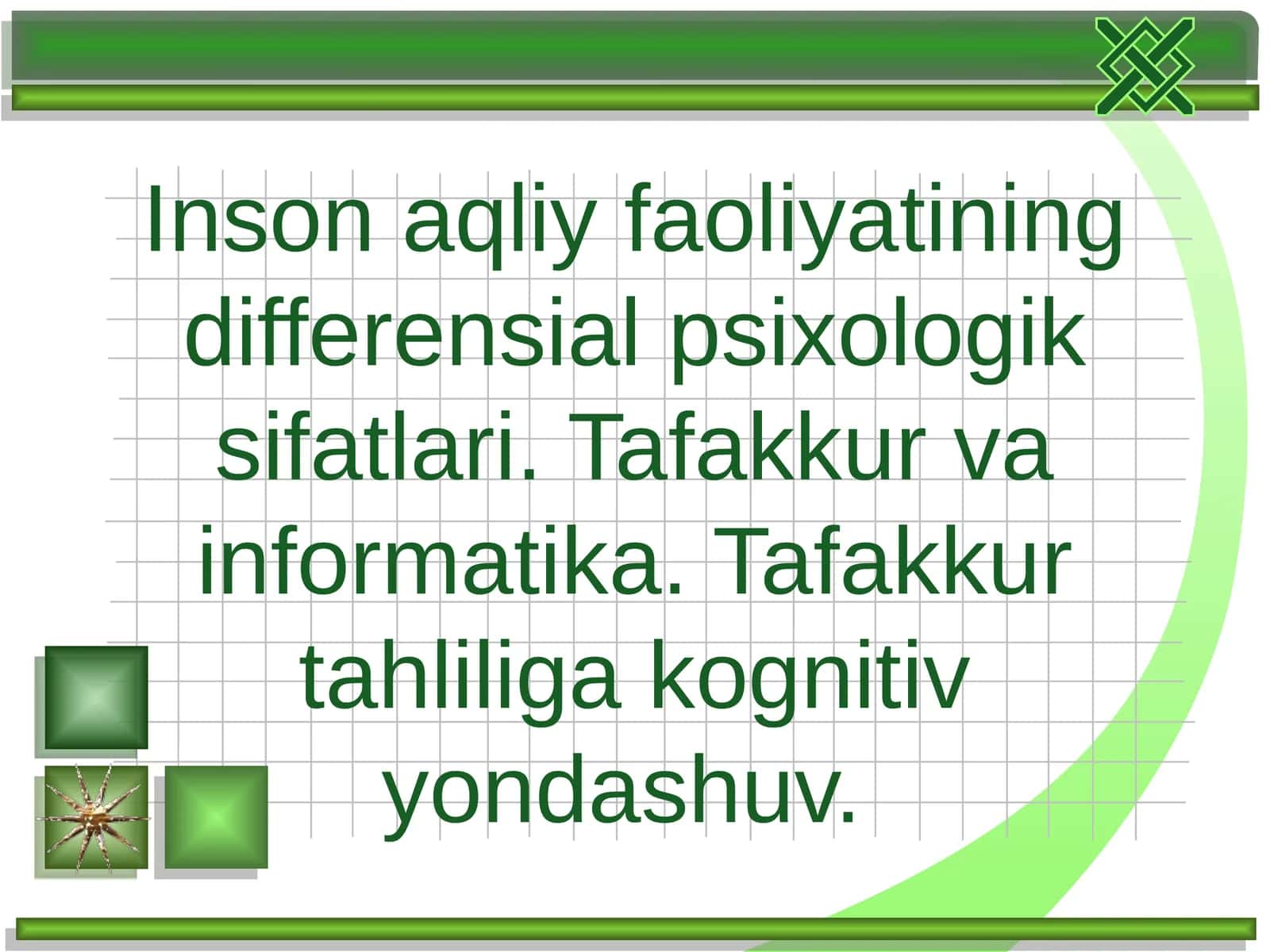 Inson aqliy faoliyatining differensial psixologik sifatlari. Tafakkur va informatika. Tafakkur tahliliga kognitiv yondashuv.